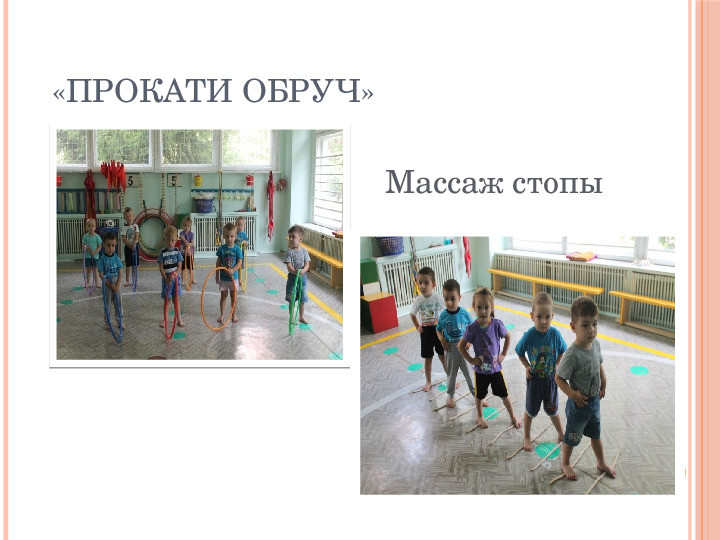 «ПРОКАТИ ОБРУЧ»

Массаж стопы